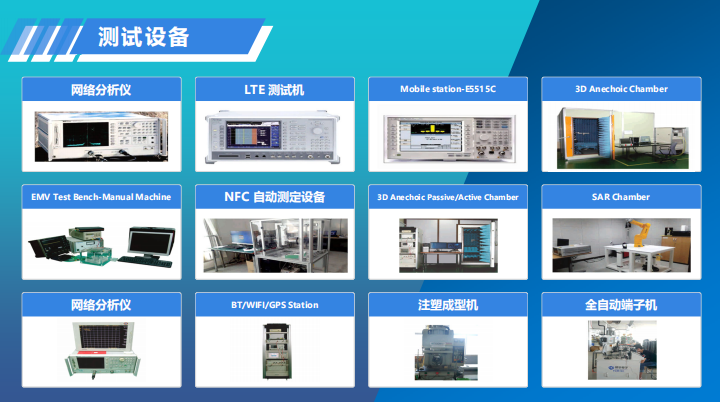 测试设备

网络分析仪

LTE 测试机

Mobile station-E5515C

3D Anechoic Chamber

EMV Test Bench-Manual Machine

NFC 自动测定设备

3D Anechoic Passive/Active Chamber

SAR Chamber

网络分析仪

BT/WIFI/GPS Station

注塑成型机

全自动端子机